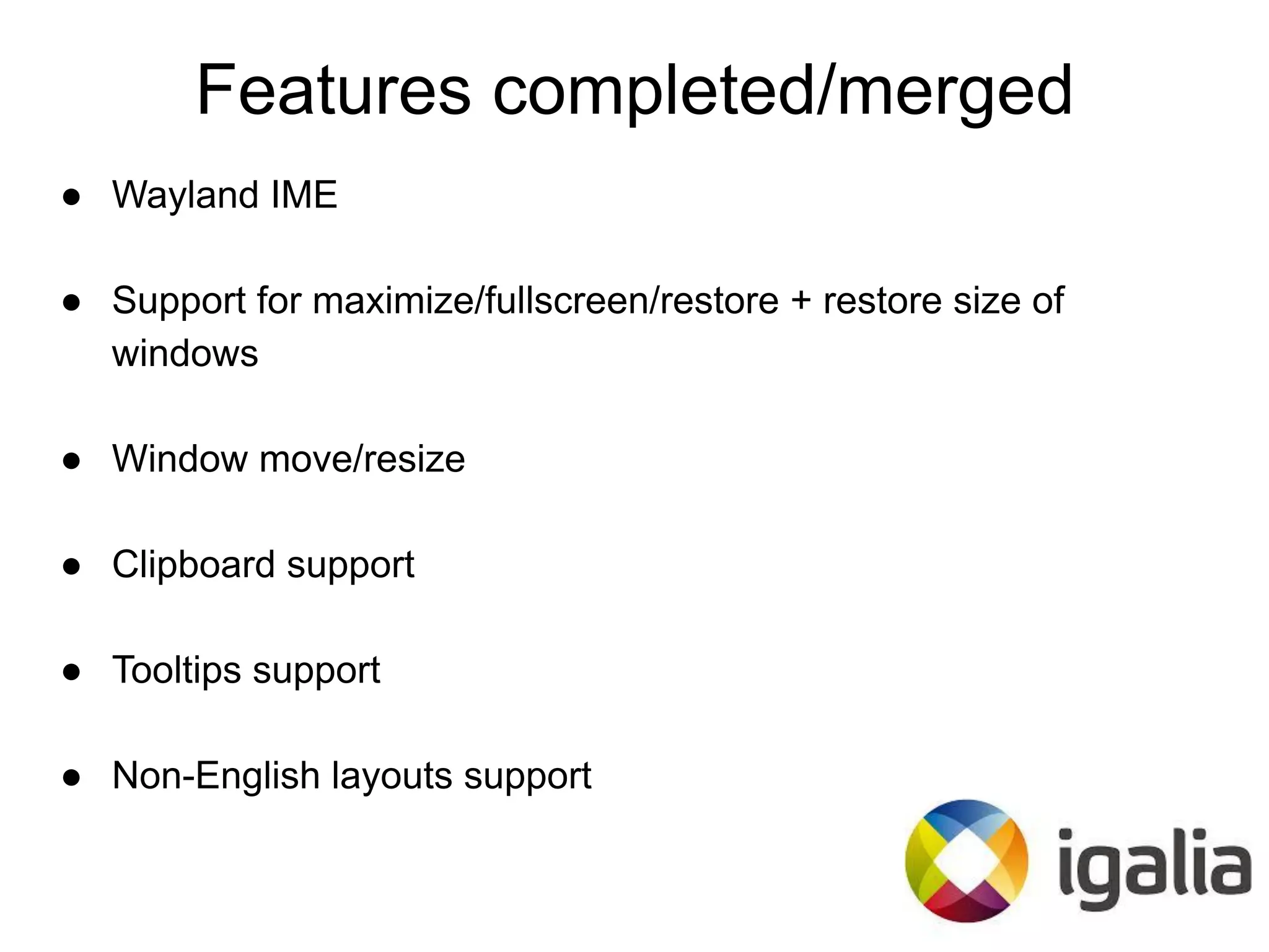 Features completed/merged

● Wayland IME

● Support for maximize/fullscreen/restore + restore size of windows

● Window move/resize

● Clipboard support

● Tooltips support

● Non-English layouts support

igalia